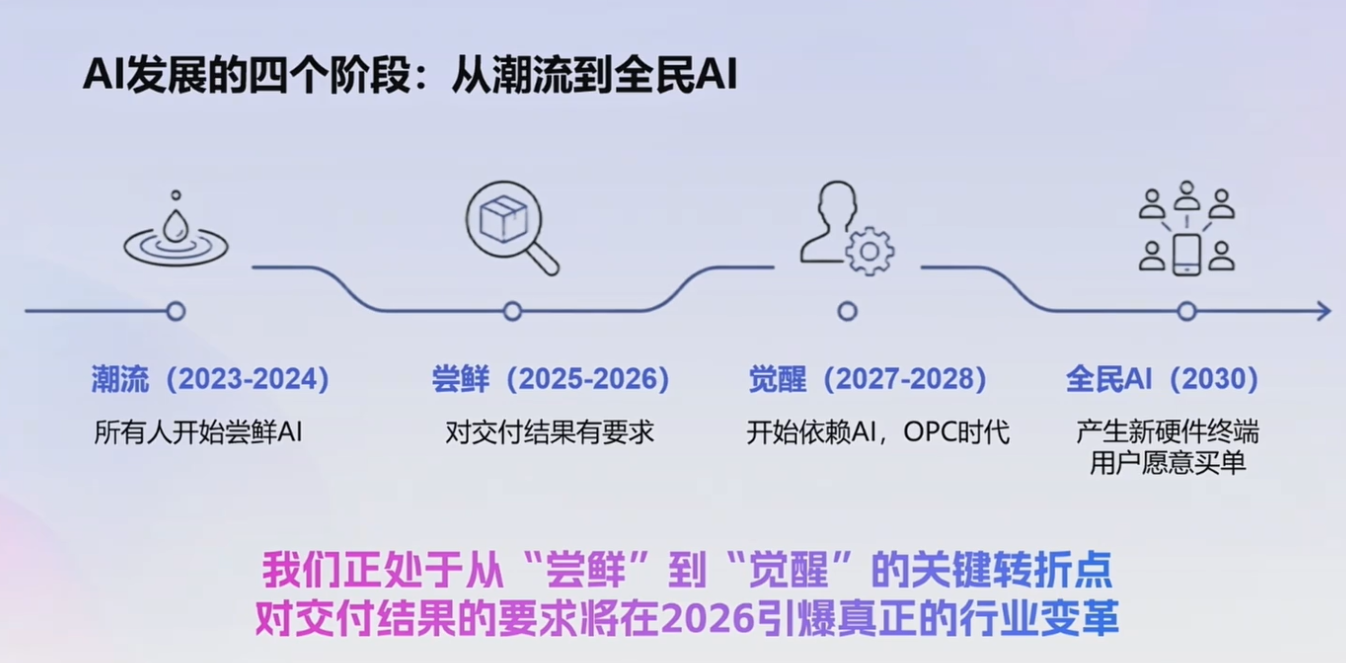 AI发展的四个阶段：从潮流到全民AI

潮流（2023-2024）
所有人开始尝鲜AI

尝鲜（2025-2026）
对交付结果有要求

觉醒（2027-2028）
开始依赖AI，OPC时代

全民AI（2030）
产生新硬件终端
用户愿意买单

我们正处于从“尝鲜”到“觉醒”的关键转折点
对交付结果的要求将在2026引爆真正的行业变革